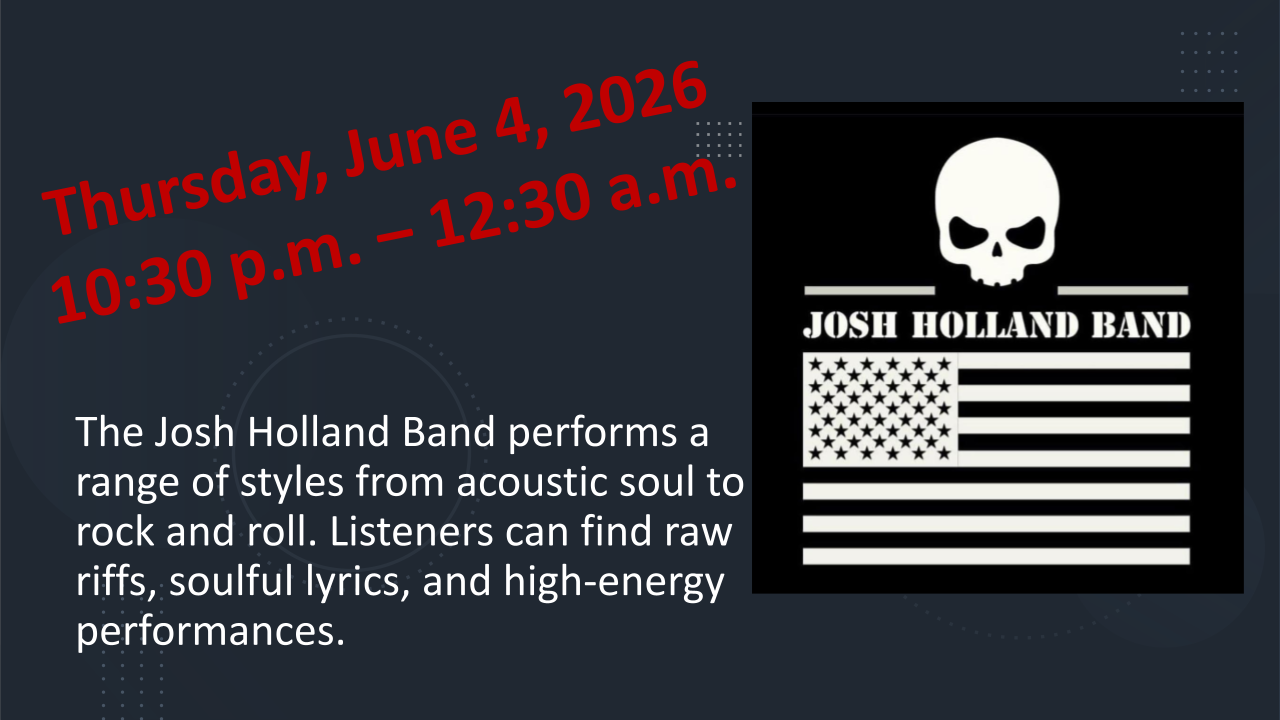 Thursday, June 4, 2026
10:30 p.m. – 12:30 a.m.

JOSH HOLLAND BAND

The Josh Holland Band performs a range of styles from acoustic soul to rock and roll. Listeners can find raw riffs, soulful lyrics, and high-energy performances.